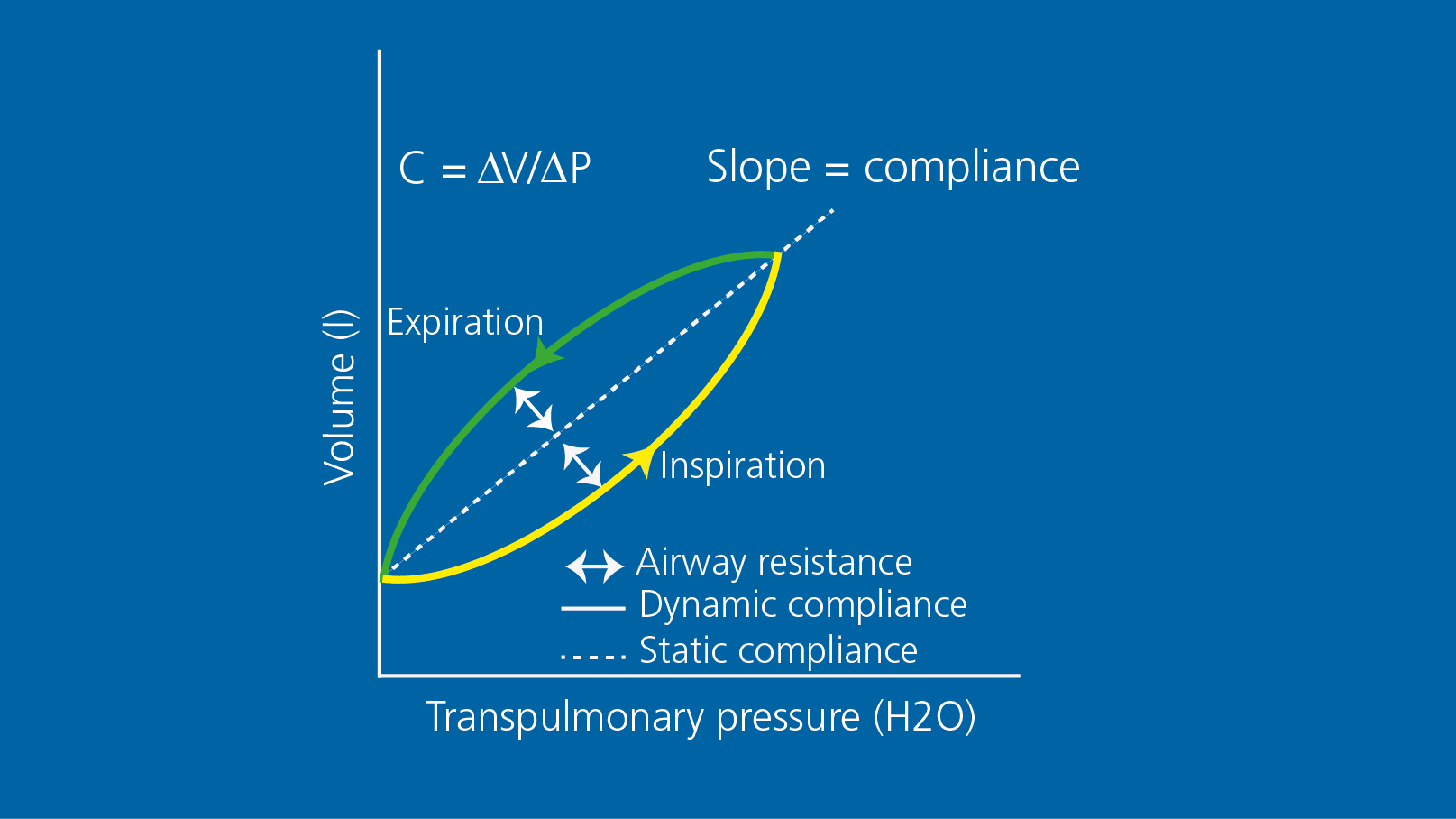 $C = \Delta V/\Delta P$

Slope = compliance

Volume (l)

Expiration

Inspiration

Airway resistance

Dynamic compliance

Static compliance

Transpulmonary pressure (H2O)